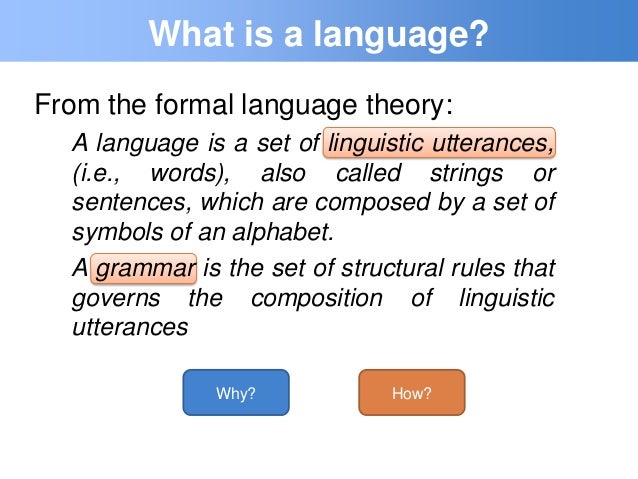 What is a language?

From the formal language theory:

A language is a set of linguistic utterances, (i.e., words), also called strings or sentences, which are composed by a set of symbols of an alphabet.

A grammar is the set of structural rules that governs the composition of linguistic utterances

Why?

How?